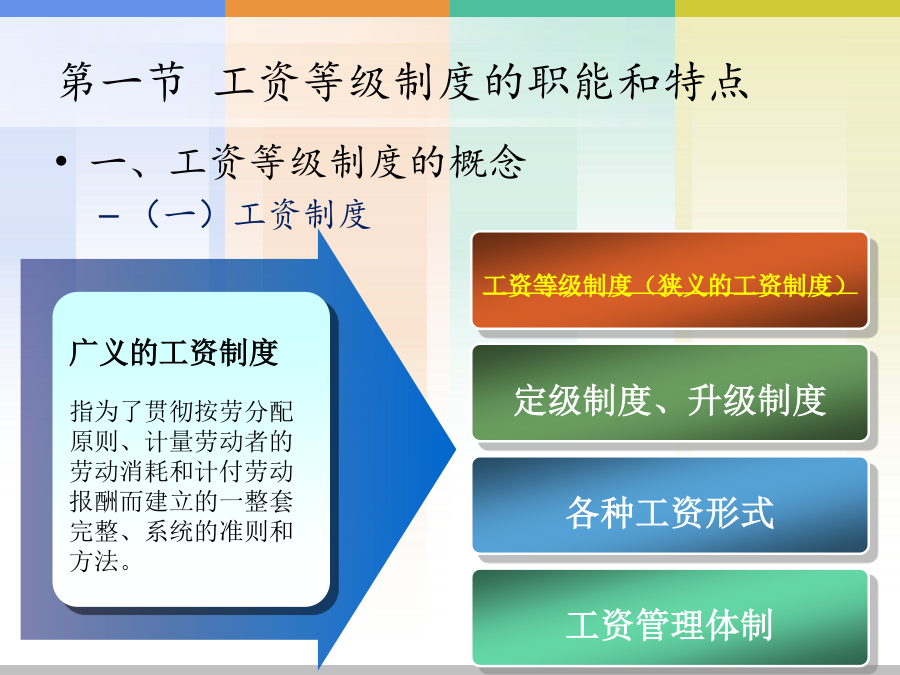 第一节 工资等级制度的职能和特点

• 一、工资等级制度的概念

– （一）工资制度

广义的工资制度

指为了贯彻按劳分配原则、计量劳动者的劳动消耗和计付劳动报酬而建立的一整套完整、系统的准则和方法。

工资等级制度（狭义的工资制度）

定级制度、升级制度

各种工资形式

工资管理体制